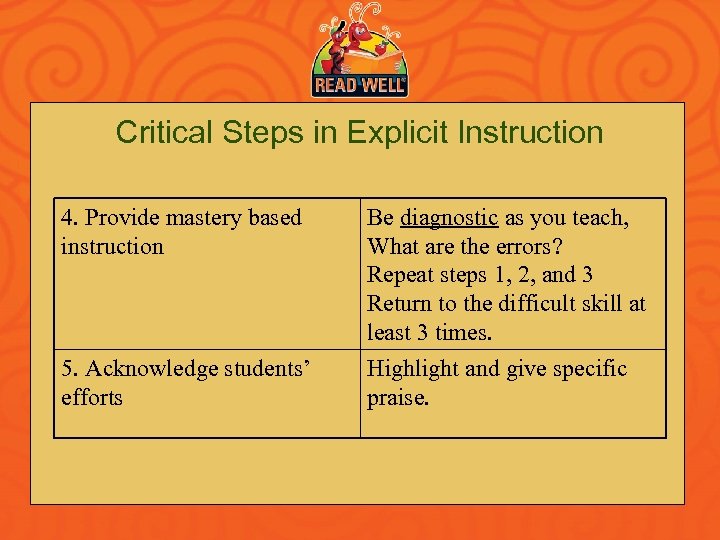 READ WELL

Critical Steps in Explicit Instruction

| 4. Provide mastery based instruction | Be diagnostic as you teach, What are the errors? Repeat steps 1, 2, and 3 Return to the difficult skill at least 3 times. |
|---|---|
| 5. Acknowledge students' efforts | Highlight and give specific praise. |